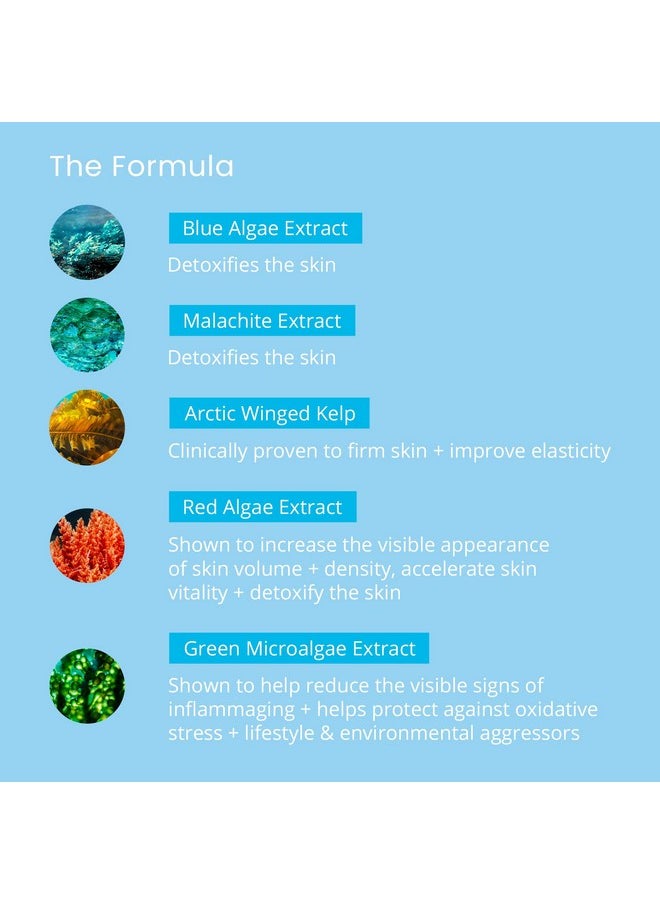 The Formula

Blue Algae Extract

Detoxifies the skin

Malachite Extract

Detoxifies the skin

Arctic Winged Kelp

Clinically proven to firm skin + improve elasticity

Red Algae Extract

Shown to increase the visible appearance of skin volume + density, accelerate skin vitality + detoxify the skin

Green Microalgae Extract

Shown to help reduce the visible signs of inflammaging + helps protect against oxidative stress + lifestyle & environmental aggressors